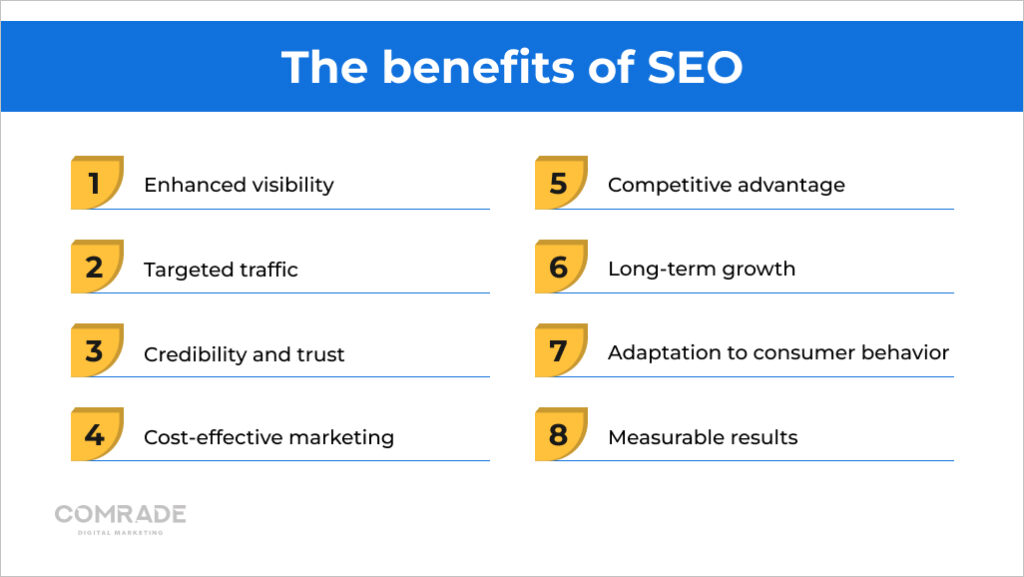 The benefits of SEO

1 Enhanced visibility

2 Targeted traffic

3 Credibility and trust

4 Cost-effective marketing

5 Competitive advantage

6 Long-term growth

7 Adaptation to consumer behavior

8 Measurable results

COMRADE
DIGITAL MARKETING